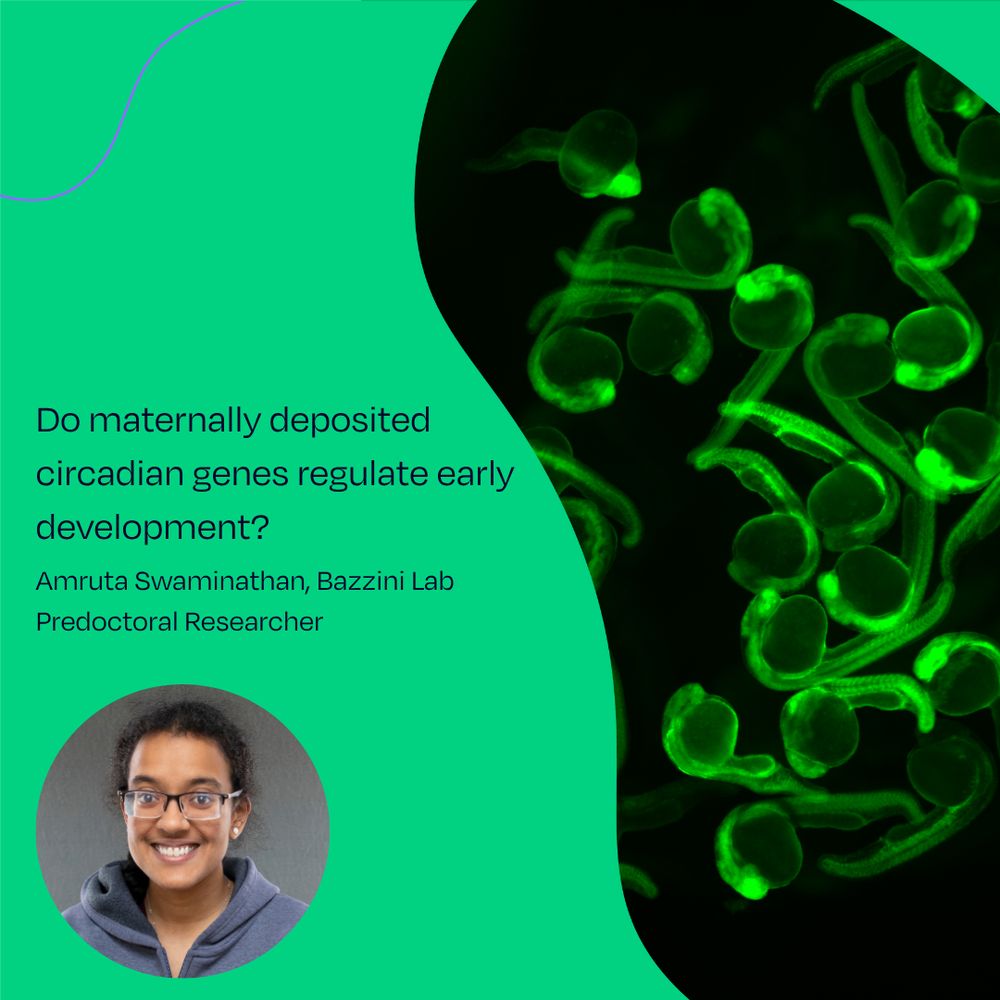 Do maternally deposited circadian genes regulate early development?

Amruta Swaminathan, Bazzini Lab
Predoctoral Researcher